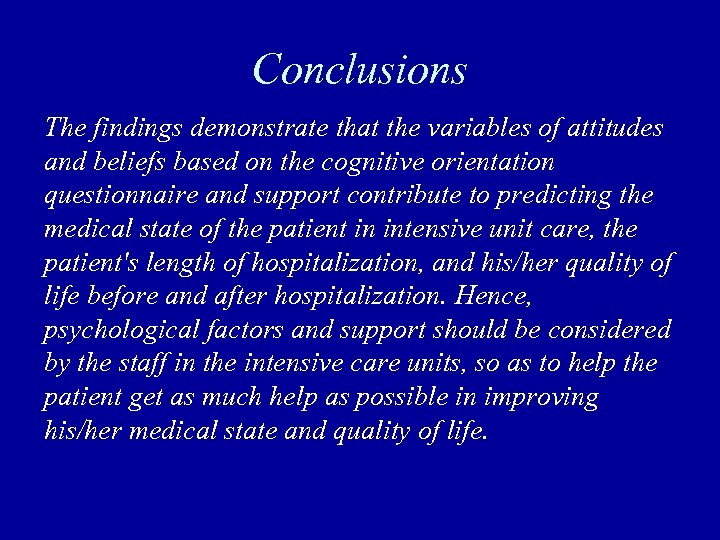 Conclusions

The findings demonstrate that the variables of attitudes and beliefs based on the cognitive orientation questionnaire and support contribute to predicting the medical state of the patient in intensive unit care, the patient's length of hospitalization, and his/her quality of life before and after hospitalization. Hence, psychological factors and support should be considered by the staff in the intensive care units, so as to help the patient get as much help as possible in improving his/her medical state and quality of life.